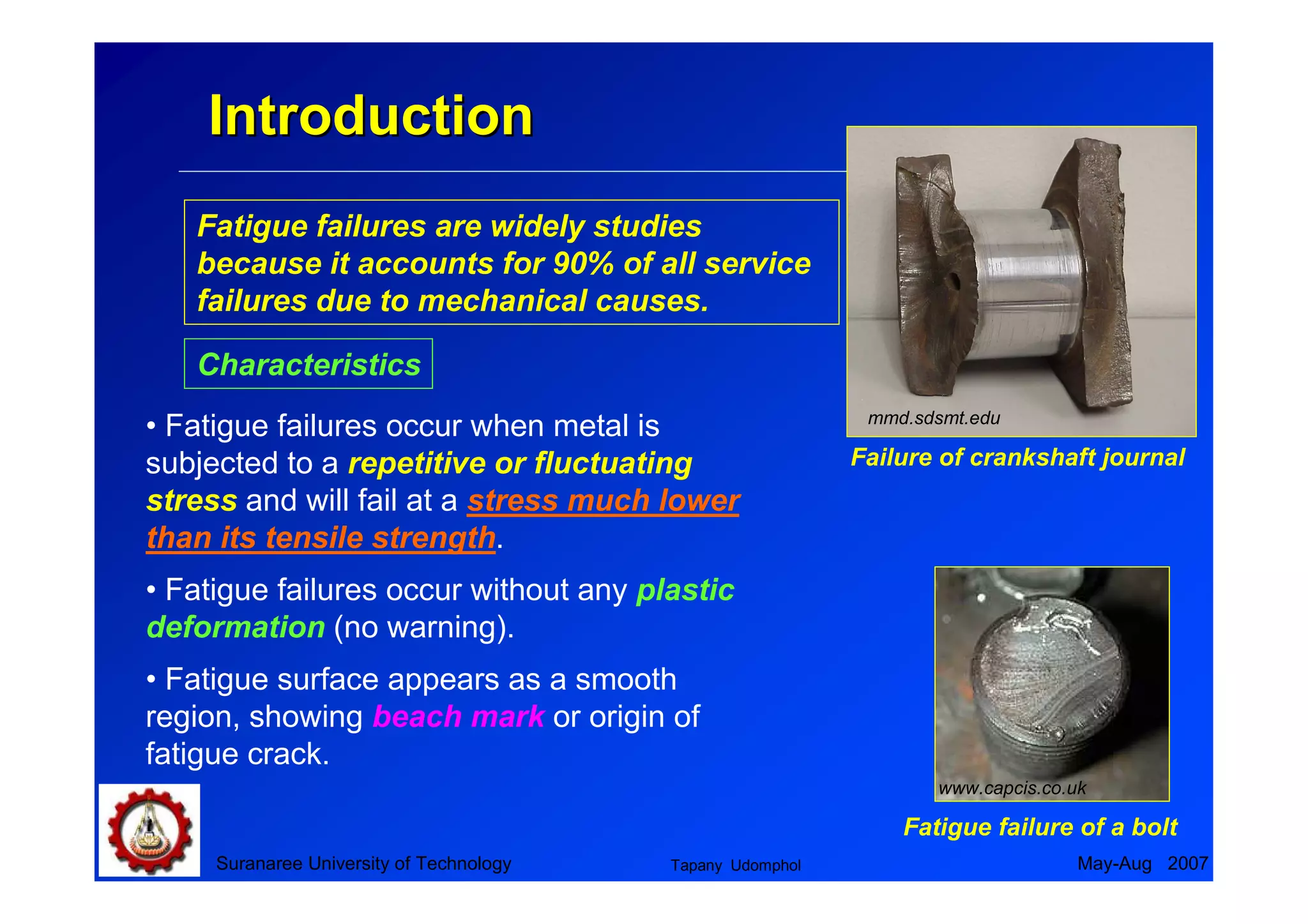 Introduction

Fatigue failures are widely studies because it accounts for 90% of all service failures due to mechanical causes.

Characteristics

• Fatigue failures occur when metal is subjected to a repetitive or fluctuating stress and will fail at a stress much lower than its tensile strength.

• Fatigue failures occur without any plastic deformation (no warning).

• Fatigue surface appears as a smooth region, showing beach mark or origin of fatigue crack.

mmd.sdsmt.edu

Failure of crankshaft journal

www.capcis.co.uk

Fatigue failure of a bolt

Suranaree University of Technology

Tapany Udomphol

May-Aug 2007